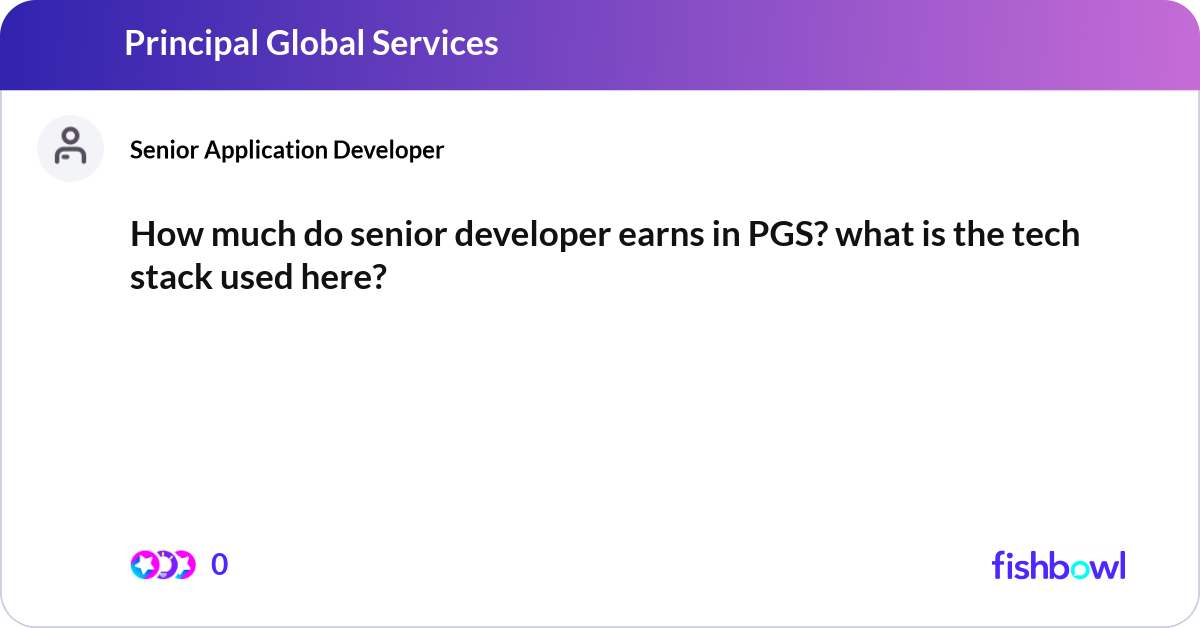 Principal Global Services

Senior Application Developer

How much do senior developer earns in PGS? what is the tech stack used here?

0

fishbowl